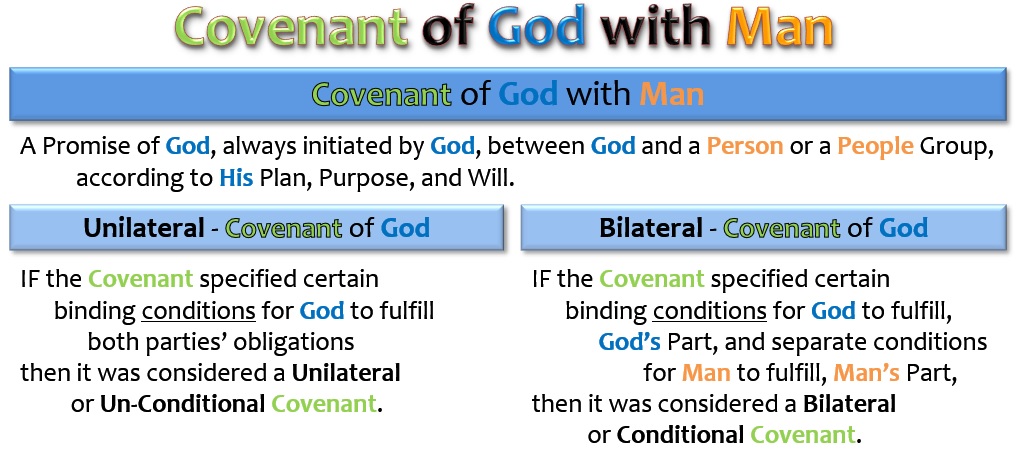 Covenant of God with Man

Covenant of God with Man

A Promise of God, always initiated by God, between God and a Person or a People Group, according to His Plan, Purpose, and Will.

Unilateral - Covenant of God

IF the Covenant specified certain binding conditions for God to fulfill both parties' obligations then it was considered a Unilateral or Un-Conditional Covenant.

Bilateral - Covenant of God

IF the Covenant specified certain binding conditions for God to fulfill, God's Part, and separate conditions for Man to fulfill, Man's Part, then it was considered a Bilateral or Conditional Covenant.